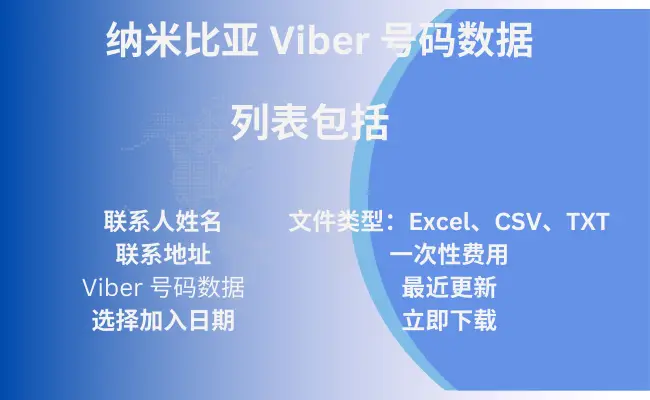 纳米比亚 Viber 号码数据

列表包括

联系人姓名
联系地址
Viber 号码数据
选择加入日期

文件类型：Excel、CSV、TXT
一次性费用
最近更新
立即下载